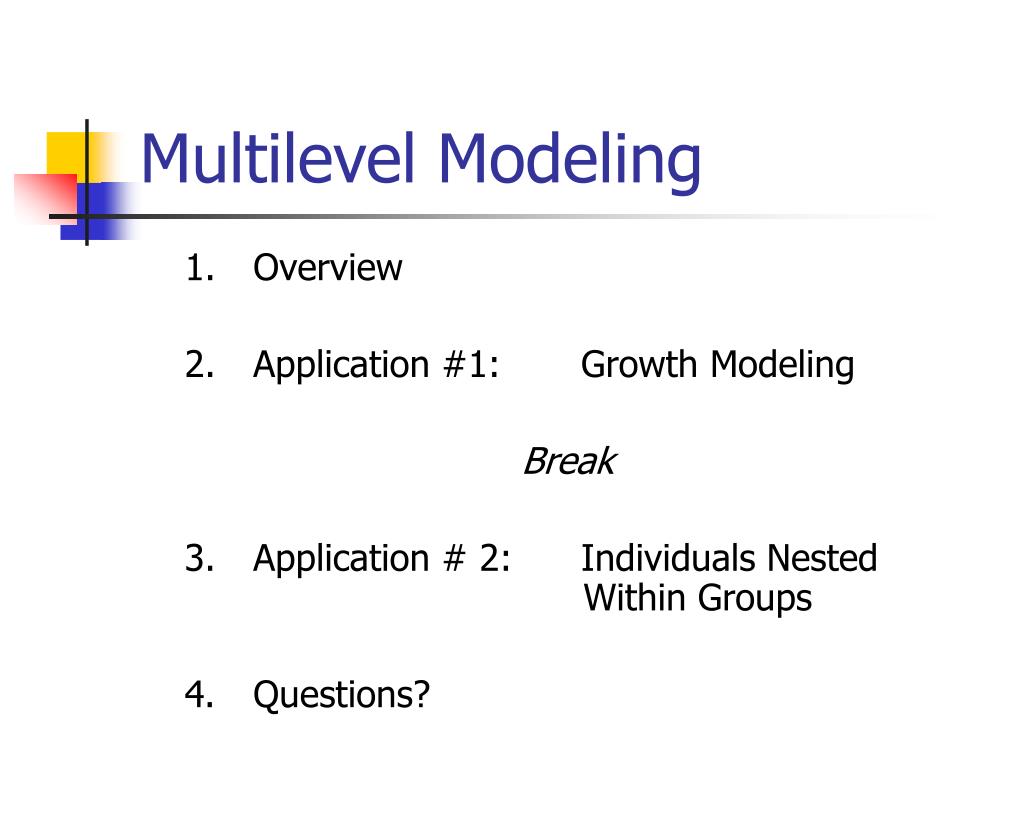 Multilevel Modeling

1. Overview

2. Application #1: Growth Modeling

Break

3. Application # 2: Individuals Nested Within Groups

4. Questions?